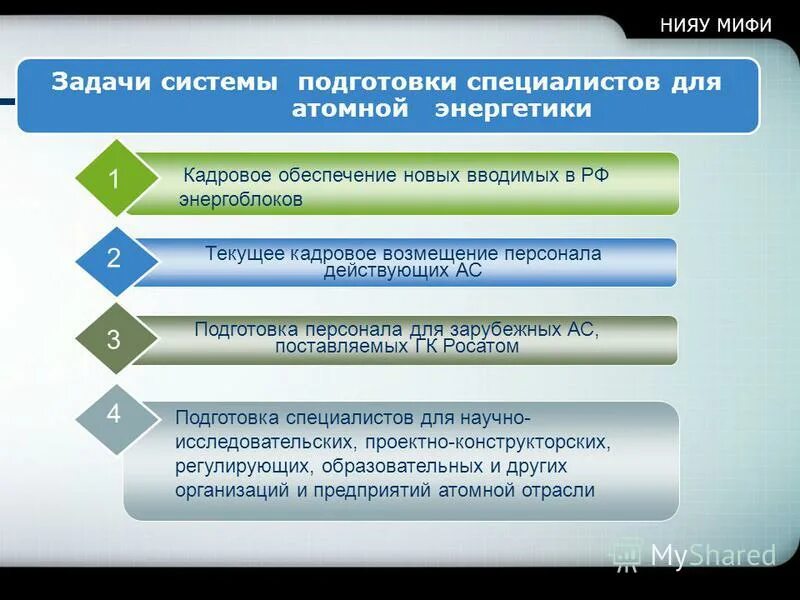 НИЯУ МИФИ

Задачи системы подготовки специалистов для атомной энергетики

1

Кадровое обеспечение новых вводимых в РФ энергоблоков

2

Текущее кадровое возмещение персонала действующих АС

3

Подготовка персонала для зарубежных АС, поставляемых ГК Росатом

4

Подготовка специалистов для научно-исследовательских, проектно-конструкторских, регулирующих, образовательных и других организаций и предприятий атомной отрасли

MyShared